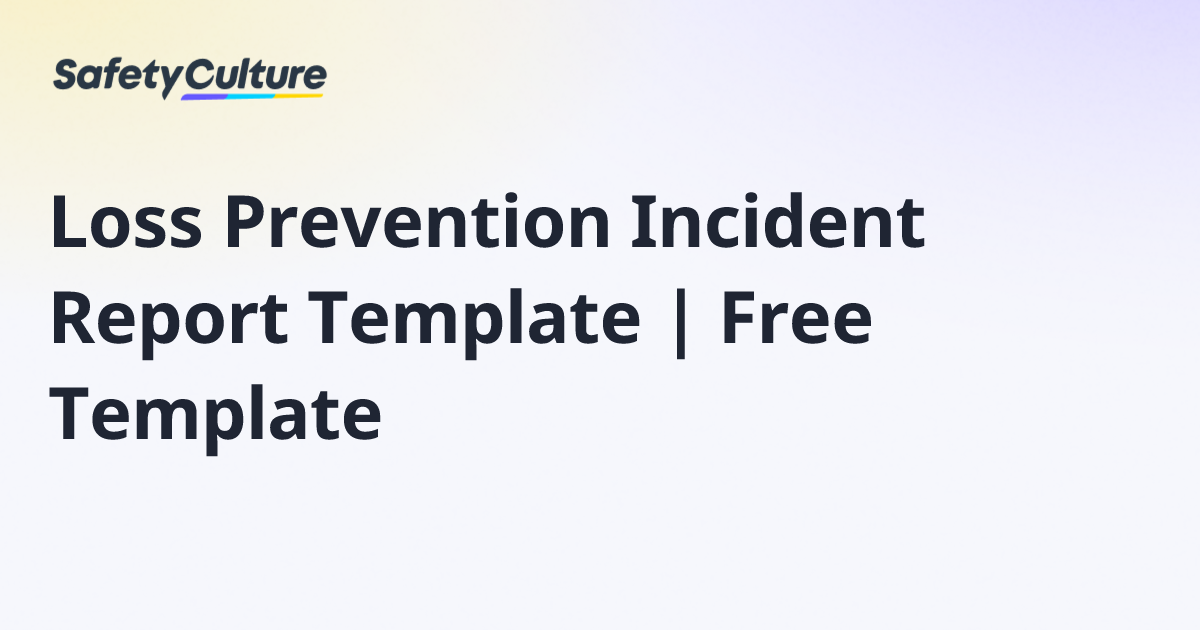 SafetyCulture

Loss Prevention Incident Report Template | Free Template